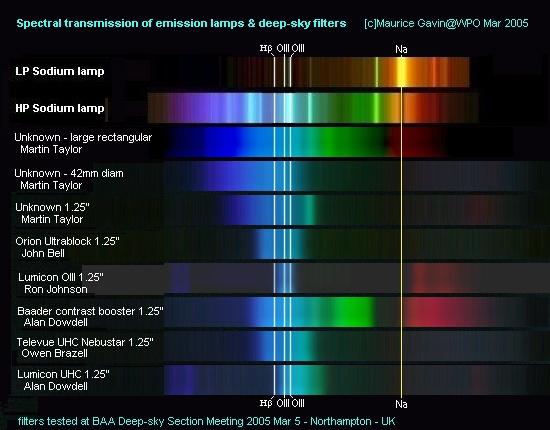 Spectral transmission of emission lamps & deep-sky filters [c]Maurice Gavin@WPO Mar 2005

Hβ OIII OIII Na

LP Sodium lamp

HP Sodium lamp

Unknown - large rectangular
Martin Taylor

Unknown - 42mm diam
Martin Taylor

Unknown 1.25"
Martin Taylor

Orion Ultrablock 1.25"
John Bell

Lumicon OIII 1.25"
Ron Johnson

Baader contrast booster 1.25"
Alan Dowdell

Televue UHC Nebustar 1.25"
Owen Brazell

Lumicon UHC 1.25"
Alan Dowdell

Hβ OIII OIII Na

filters tested at BAA Deep-sky Section Meeting 2005 Mar 5 - Northampton - UK